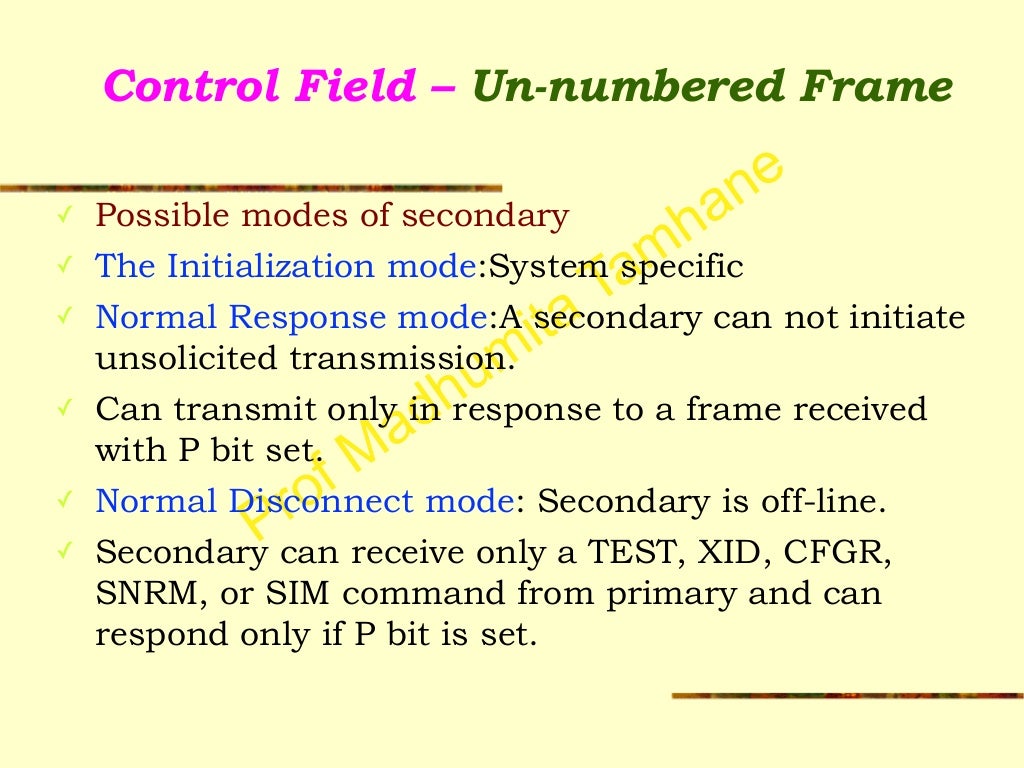 Control Field – Un-numbered Frame

✓ Possible modes of secondary

✓ The Initialization mode:System specific

✓ Normal Response mode:A secondary can not initiate unsolicited transmission.

✓ Can transmit only in response to a frame received with P bit set.

✓ Normal Disconnect mode: Secondary is off-line.

✓ Secondary can receive only a TEST, XID, CFGR, SNRM, or SIM command from primary and can respond only if P bit is set.

Prof Madhumita Tamhane